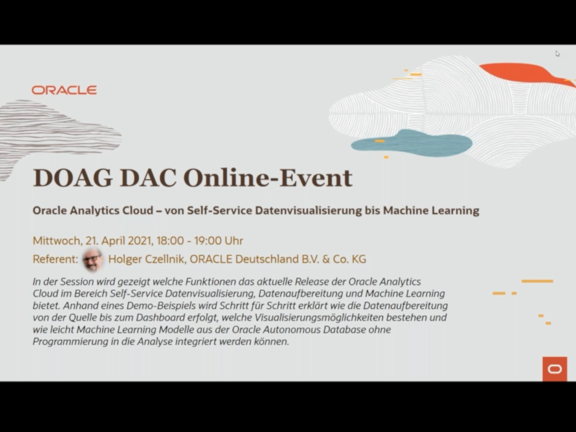 ORACLE

DOAG DAC Online-Event

Oracle Analytics Cloud – von Self-Service Datenvisualisierung bis Machine Learning

Mittwoch, 21. April 2021, 18:00 - 19:00 Uhr

Referent: Holger Czellnik, ORACLE Deutschland B.V. & Co. KG

In der Session wird gezeigt welche Funktionen das aktuelle Release der Oracle Analytics Cloud im Bereich Self-Service Datenvisualisierung, Datenaufbereitung und Machine Learning bietet. Anhand eines Demo-Beispiels wird Schritt für Schritt erklärt wie die Datenaufbereitung von der Quelle bis zum Dashboard erfolgt, welche Visualisierungsmöglichkeiten bestehen und wie leicht Machine Learning Modelle aus der Oracle Autonomous Database ohne Programmierung in die Analyse integriert werden können.